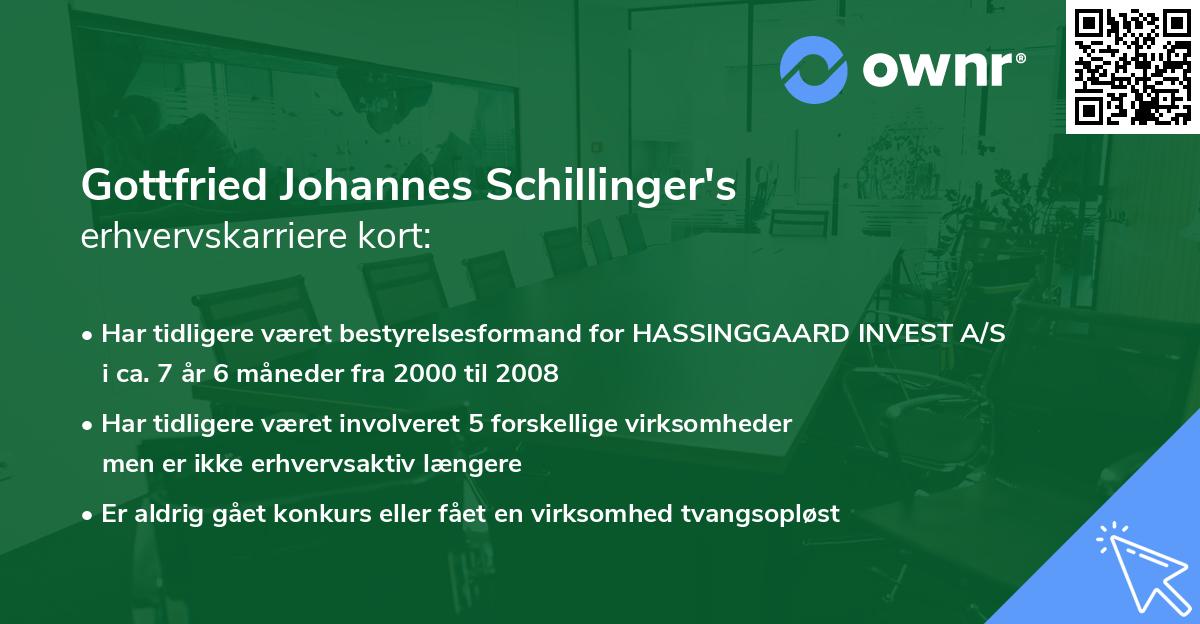 ownr®

Gottfried Johannes Schillinger's
erhvervskarriere kort:

• Har tidligere været bestyrelsesformand for HASSINGGAARD INVEST A/S i ca. 7 år 6 måneder fra 2000 til 2008

• Har tidligere været involveret 5 forskellige virksomheder men er ikke erhvervsaktiv længere

• Er aldrig gået konkurs eller fået en virksomhed tvangsopløst